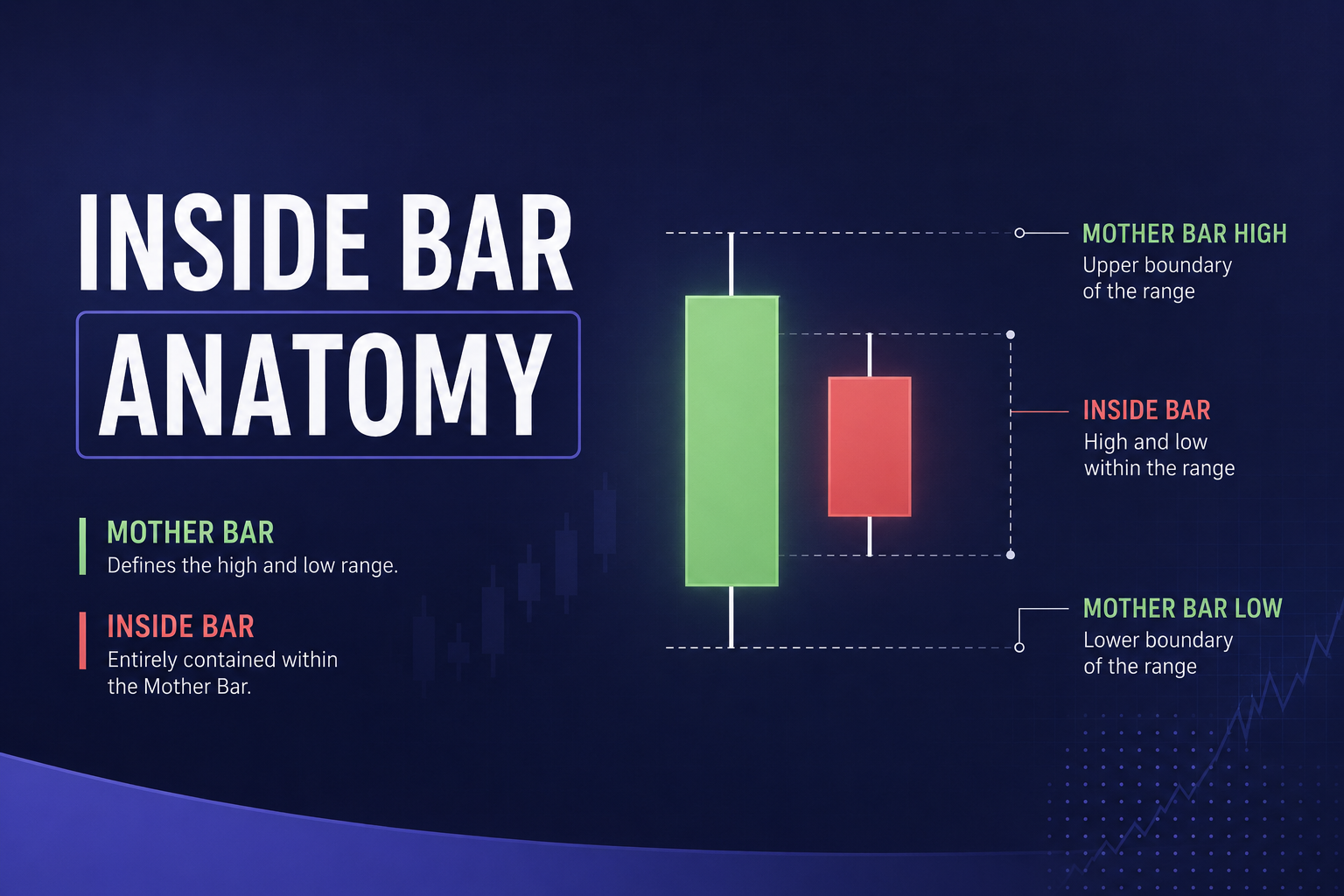 INSIDE BAR
ANATOMY

MOTHER BAR
Defines the high and low range.

INSIDE BAR
Entirely contained within the Mother Bar.

MOTHER BAR HIGH
Upper boundary of the range

INSIDE BAR
High and low within the range

MOTHER BAR LOW
Lower boundary of the range